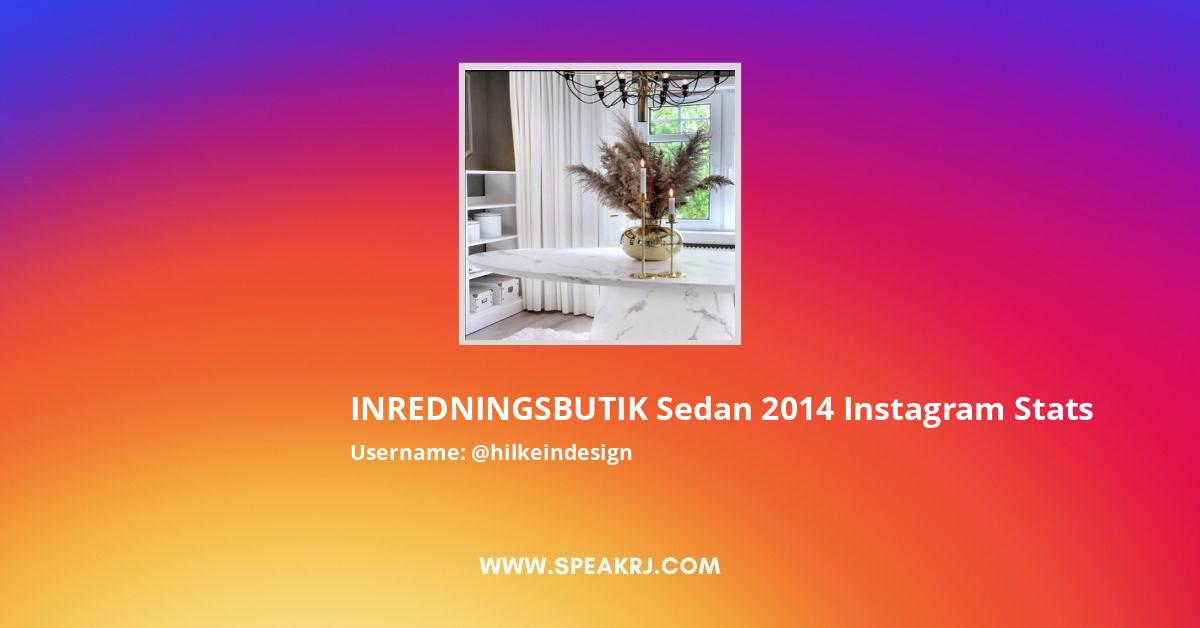 INREDNINGSBUTIK Sedan 2014 Instagram Stats

Username: @hilkeindesign

WWW.SPEAKRJ.COM